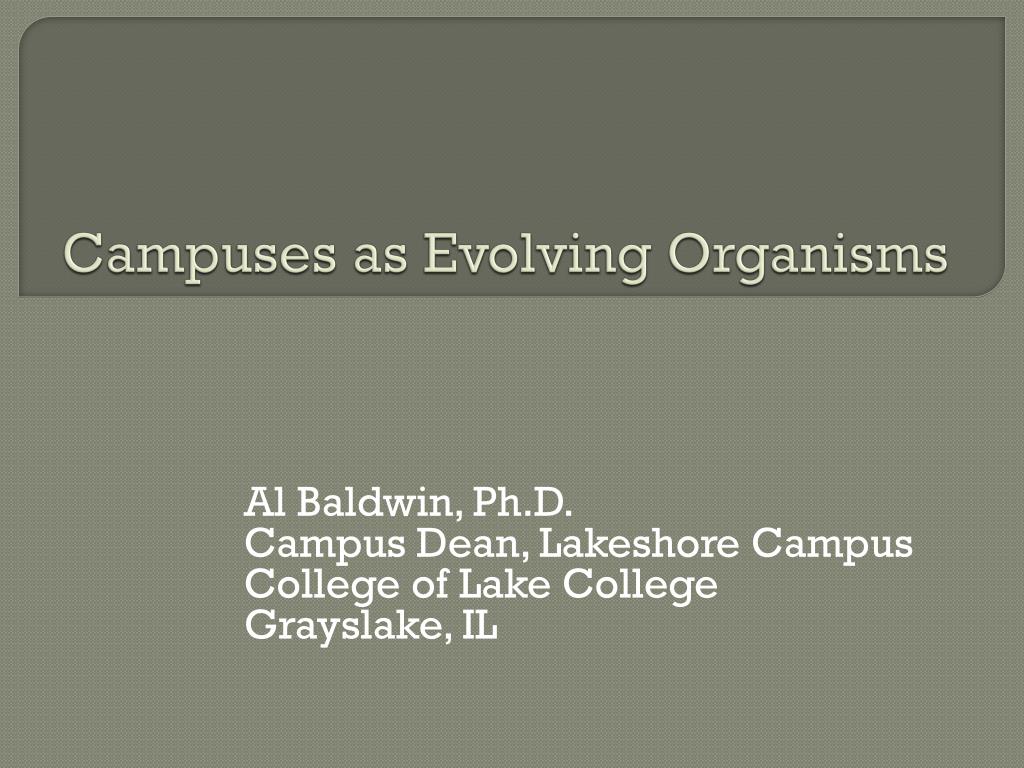 Campuses as Evolving Organisms

Al Baldwin, Ph.D.
Campus Dean, Lakeshore Campus
College of Lake College
Grayslake, IL